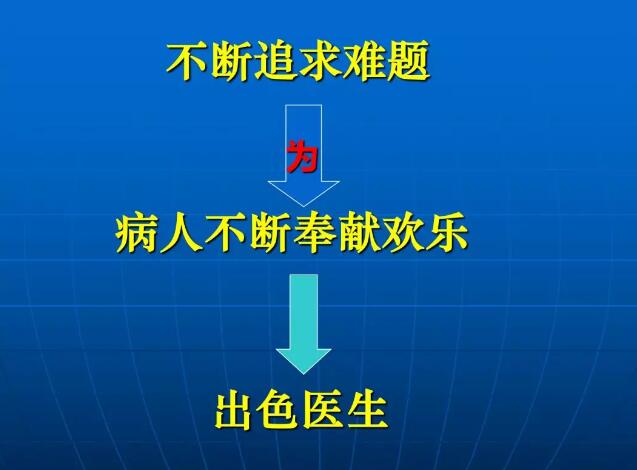 不断追求难题

为

病人不断奉献欢乐

出色医生